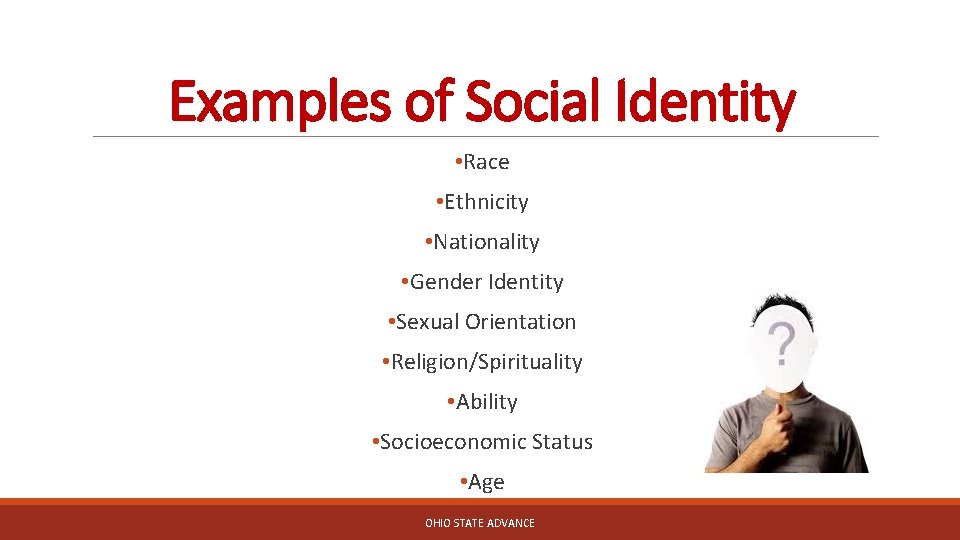 Examples of Social Identity

•Race
•Ethnicity
•Nationality
•Gender Identity
•Sexual Orientation
•Religion/Spirituality
•Ability
•Socioeconomic Status
•Age

?

OHIO STATE ADVANCE